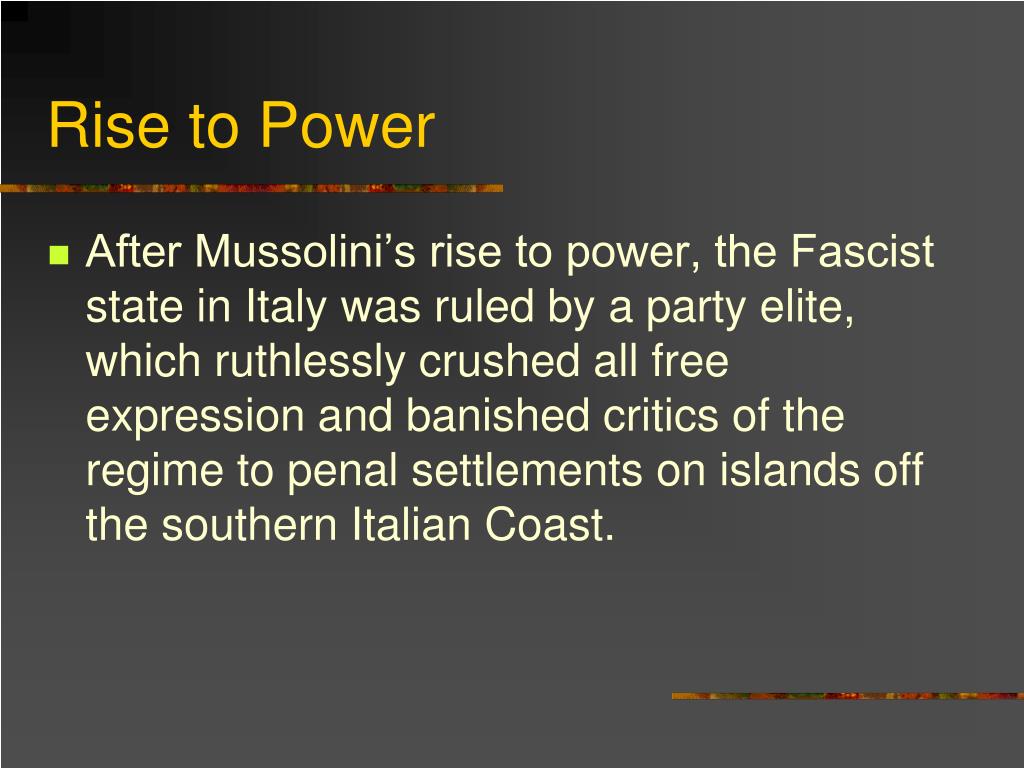 Rise to Power

After Mussolini’s rise to power, the Fascist state in Italy was ruled by a party elite, which ruthlessly crushed all free expression and banished critics of the regime to penal settlements on islands off the southern Italian Coast.